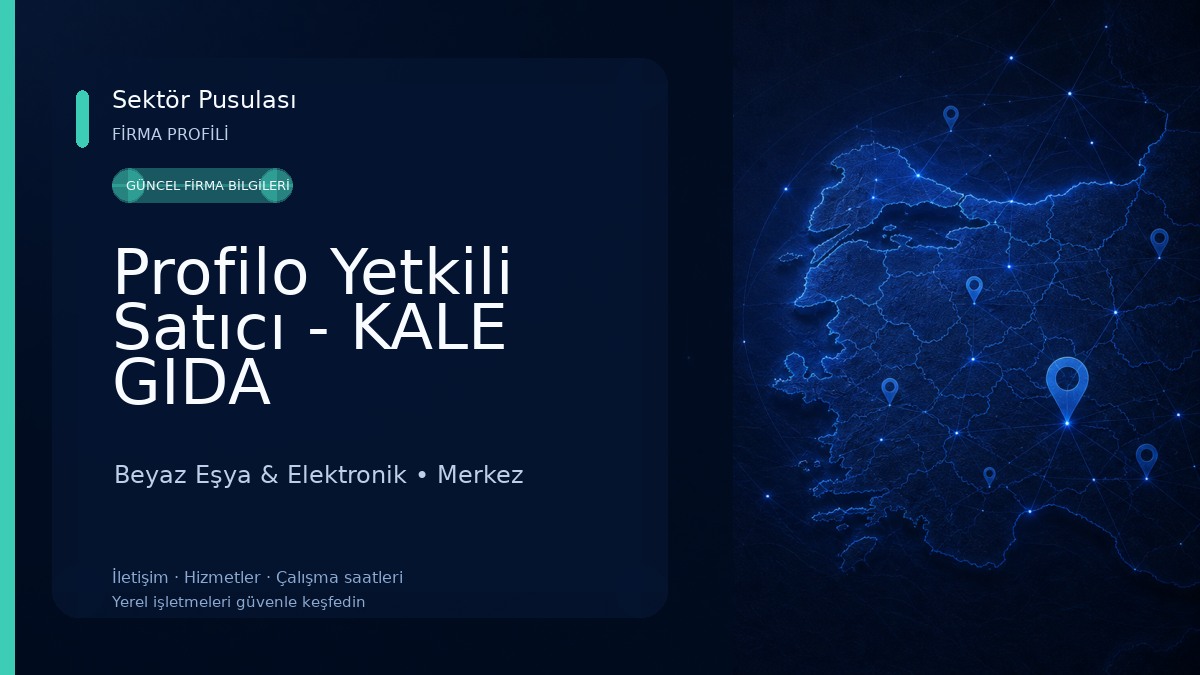 Sektör Pusulası
FİRMA PROFİLİ

GÜNCEL FİRMA BİLGİLERİ

Profilo Yetkili Satıcı - KALE GIDA

Beyaz Eşya & Elektronik • Merkez

İletişim · Hizmetler · Çalışma saatleri
Yerel işletmeleri güvenle keşfedin